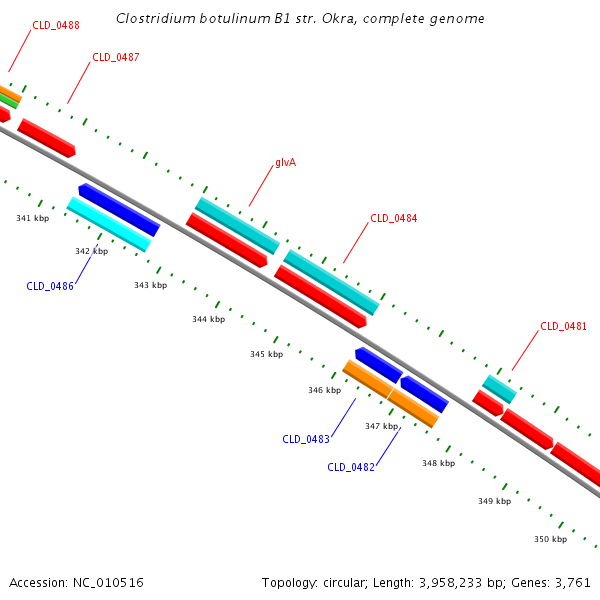 Clostridium botulinum B1 str. Okra, complete genome

CLD_0488

CLD_0487

glvA

CLD_0484

CLD_0481

341 kbp

342 kbp

CLD_0486

343 kbp

344 kbp

345 kbp

346 kbp

347 kbp

CLD_0483

CLD_0482

348 kbp

349 kbp

350 kbp

Accession: NC_010516

Topology: circular; Length: 3,958,233 bp; Genes: 3,761